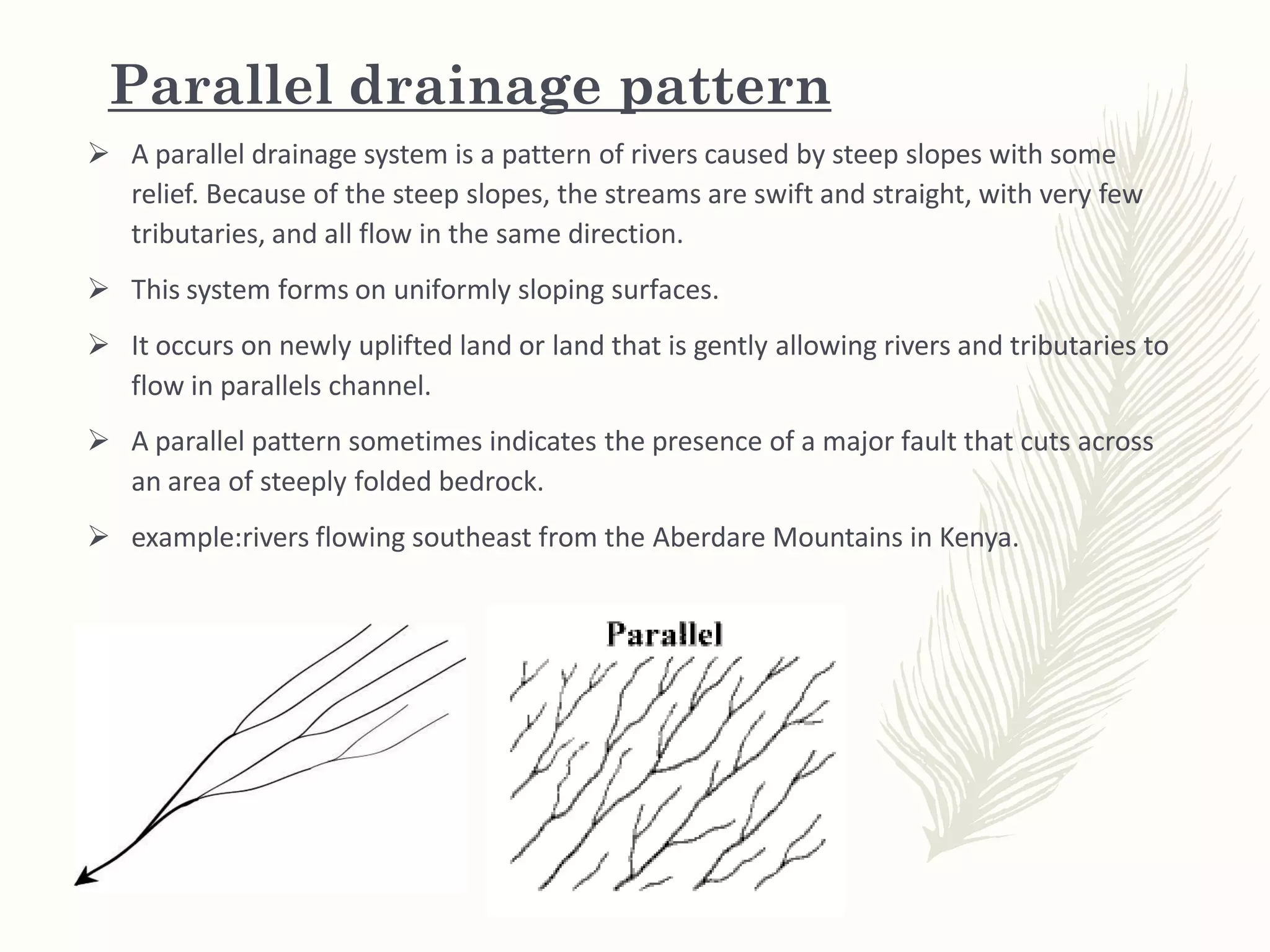 Parallel drainage pattern

➢ A parallel drainage system is a pattern of rivers caused by steep slopes with some relief. Because of the steep slopes, the streams are swift and straight, with very few tributaries, and all flow in the same direction.

➢ This system forms on uniformly sloping surfaces.

➢ It occurs on newly uplifted land or land that is gently allowing rivers and tributaries to flow in parallels channel.

➢ A parallel pattern sometimes indicates the presence of a major fault that cuts across an area of steeply folded bedrock.

➢ example:rivers flowing southeast from the Aberdare Mountains in Kenya.

Parallel